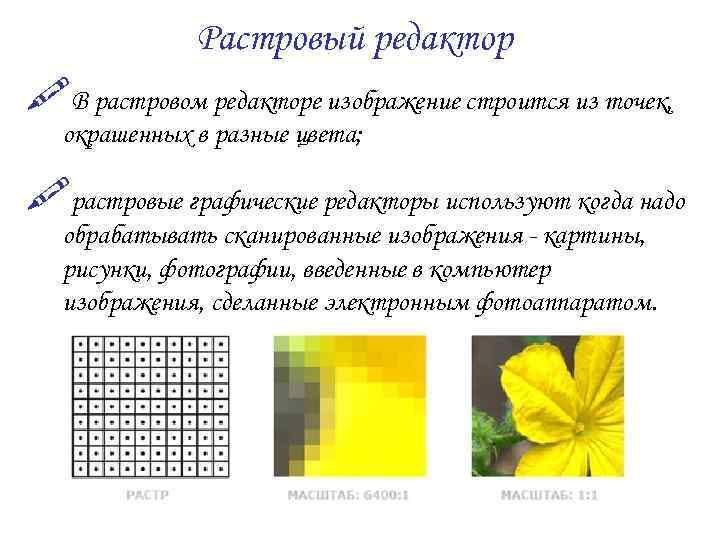 Растровый редактор

В растровом редакторе изображение строится из точек, окрашенных в разные цвета;

растровые графические редакторы используют когда надо обрабатывать сканированные изображения - картины, рисунки, фотографии, введенные в компьютер изображения, сделанные электронным фотоаппаратом.

РАСТР

МАСШТАБ: 6400:1

МАСШТАБ: 1:1